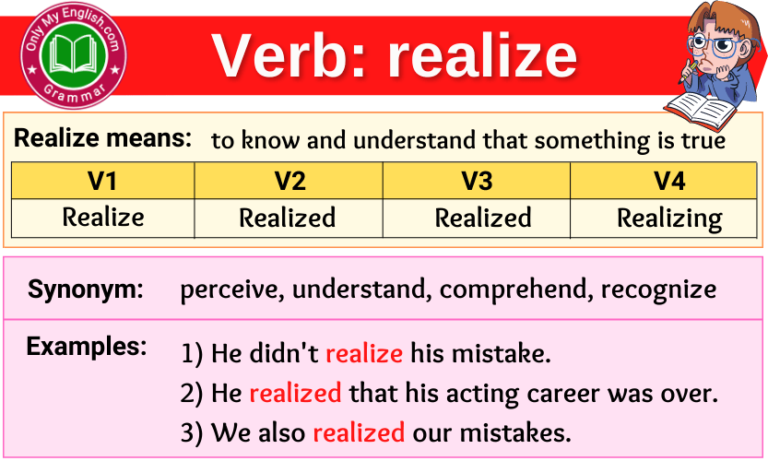 Only My English.com
Grammar

Verb: realize

Realize means: to know and understand that something is true

| V1 | V2 | V3 | V4 |
|---|---|---|---|
| Realize | Realized | Realized | Realizing |

Synonym: perceive, understand, comprehend, recognize

Examples: 1) He didn't realize his mistake.
2) He realized that his acting career was over.
3) We also realized our mistakes.